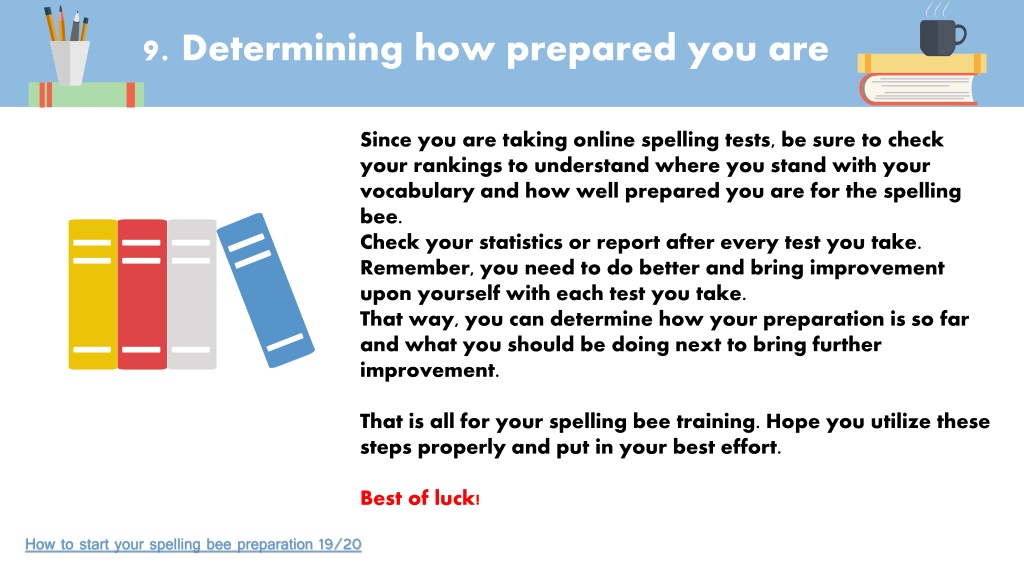 9. Determining how prepared you are

Since you are taking online spelling tests, be sure to check your rankings to understand where you stand with your vocabulary and how well prepared you are for the spelling bee.
Check your statistics or report after every test you take. Remember, you need to do better and bring improvement upon yourself with each test you take.
That way, you can determine how your preparation is so far and what you should be doing next to bring further improvement.

That is all for your spelling bee training. Hope you utilize these steps properly and put in your best effort.

Best of luck!

How to start your spelling bee preparation 19/20